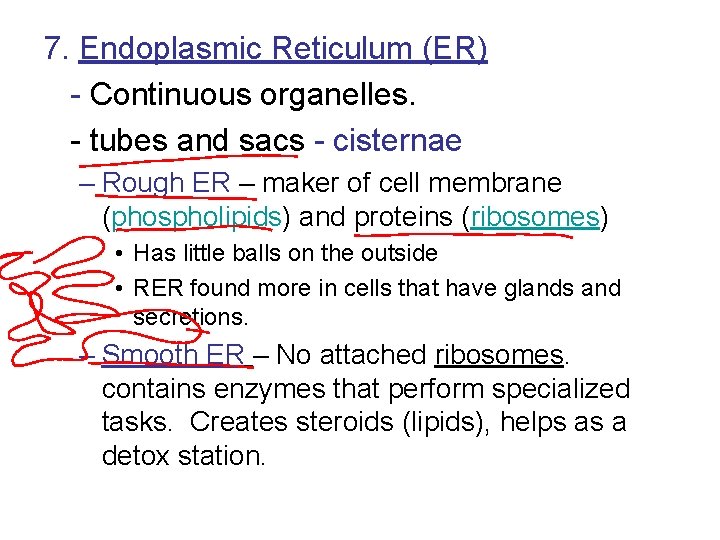 7. Endoplasmic Reticulum (ER)

- Continuous organelles.

- tubes and sacs - cisternae

– Rough ER – maker of cell membrane (phospholipids) and proteins (ribosomes)

• Has little balls on the outside

• RER found more in cells that have glands and secretions.

– Smooth ER – No attached ribosomes. contains enzymes that perform specialized tasks. Creates steroids (lipids), helps as a detox station.